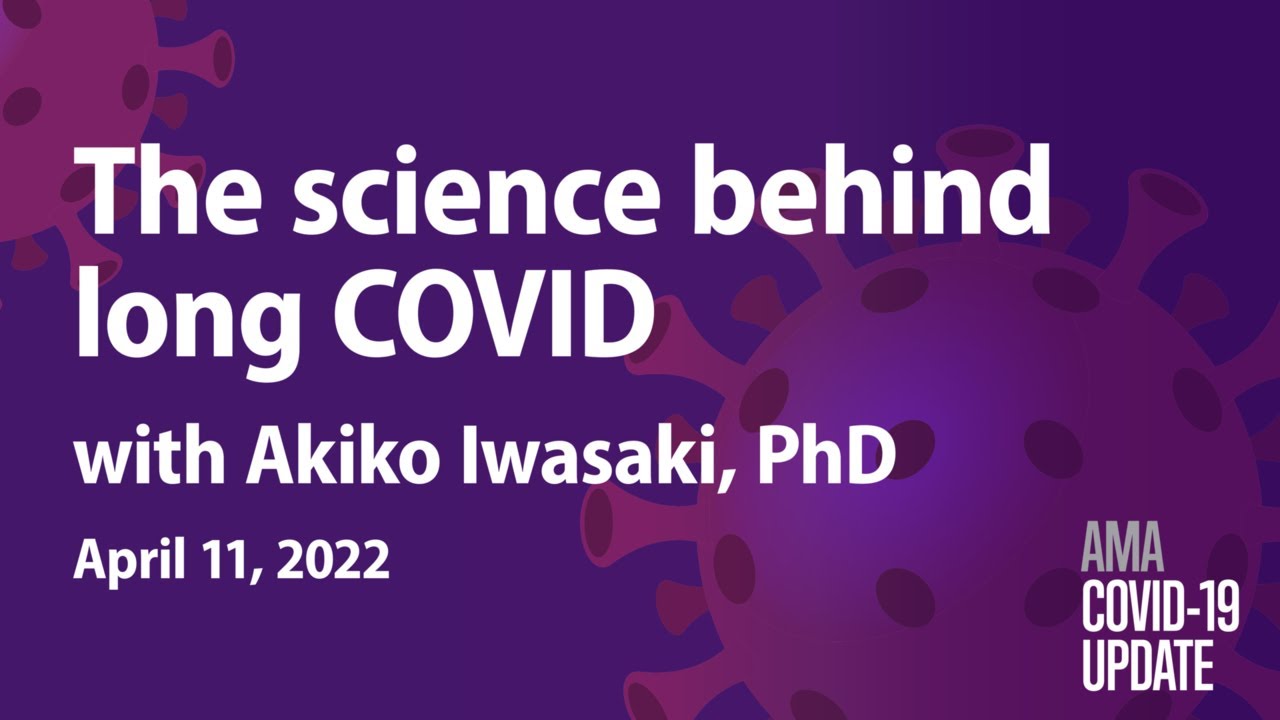 The science behind long COVID

with Akiko Iwasaki, PhD

April 11, 2022

AMA
COVID-19
UPDATE